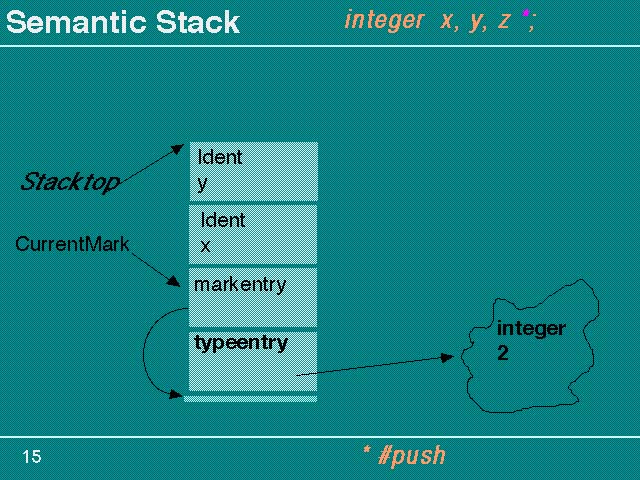 Semantic Stack

integer x, y, z *;

Stacktop

Ident
y

Ident
x

CurrentMark

markentry

typeentry

integer
2

15

* #push